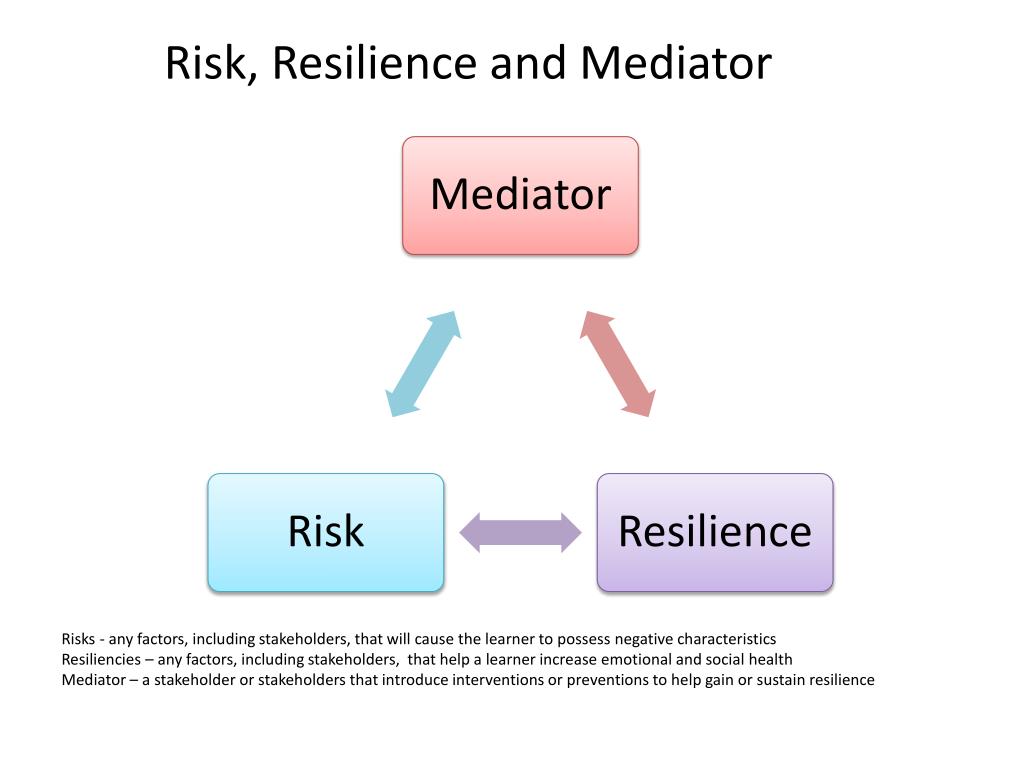 Risk, Resilience and Mediator

Mediator

Risk

Resilience

Risks - any factors, including stakeholders, that will cause the learner to possess negative characteristics
Resiliencies – any factors, including stakeholders, that help a learner increase emotional and social health
Mediator – a stakeholder or stakeholders that introduce interventions or preventions to help gain or sustain resilience